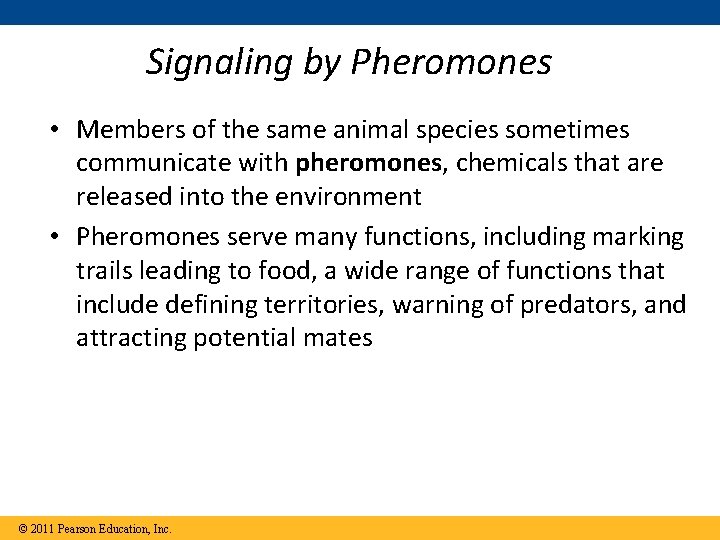 Signaling by Pheromones

• Members of the same animal species sometimes communicate with pheromones, chemicals that are released into the environment

• Pheromones serve many functions, including marking trails leading to food, a wide range of functions that include defining territories, warning of predators, and attracting potential mates

© 2011 Pearson Education, Inc.